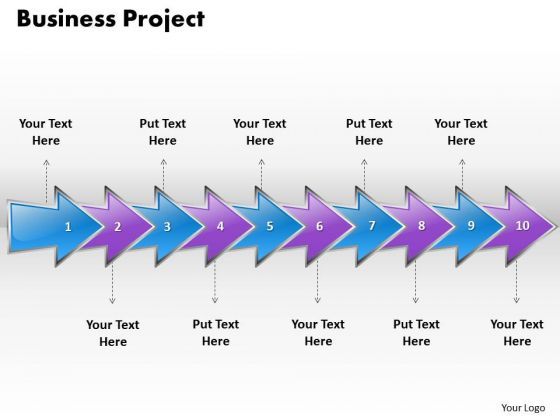 Business Project

Your Text Here

Put Text Here

Your Text Here

Put Text Here

Your Text Here

1

2

3

4

5

6

7

8

9

10

Your Text Here

Put Text Here

Your Text Here

Put Text Here

Your Text Here

Your Logo